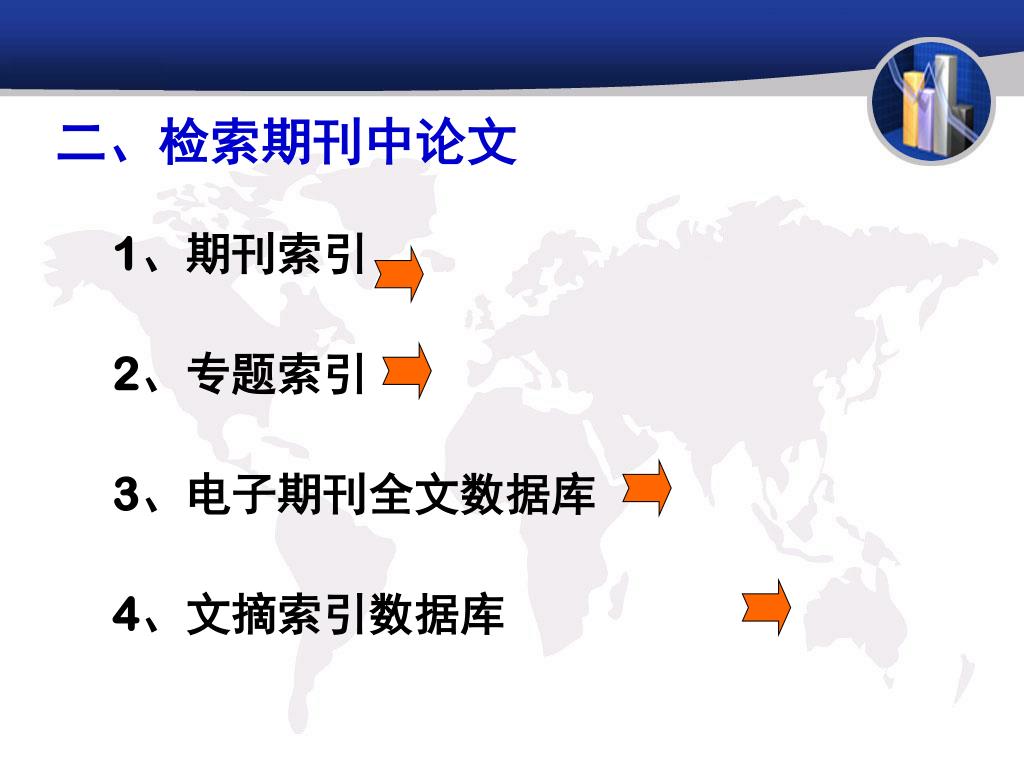 二、检索期刊中论文

1、期刊索引

2、专题索引

3、电子期刊全文数据库

4、文摘索引数据库